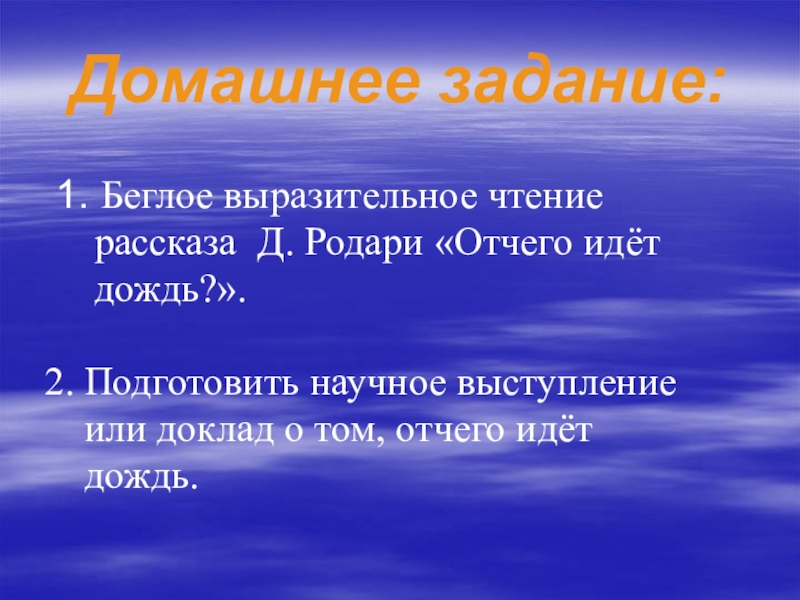 Домашнее задание:

1. Беглое выразительное чтение рассказа Д. Родари «Отчего идёт дождь?».

2. Подготовить научное выступление или доклад о том, отчего идёт дождь.